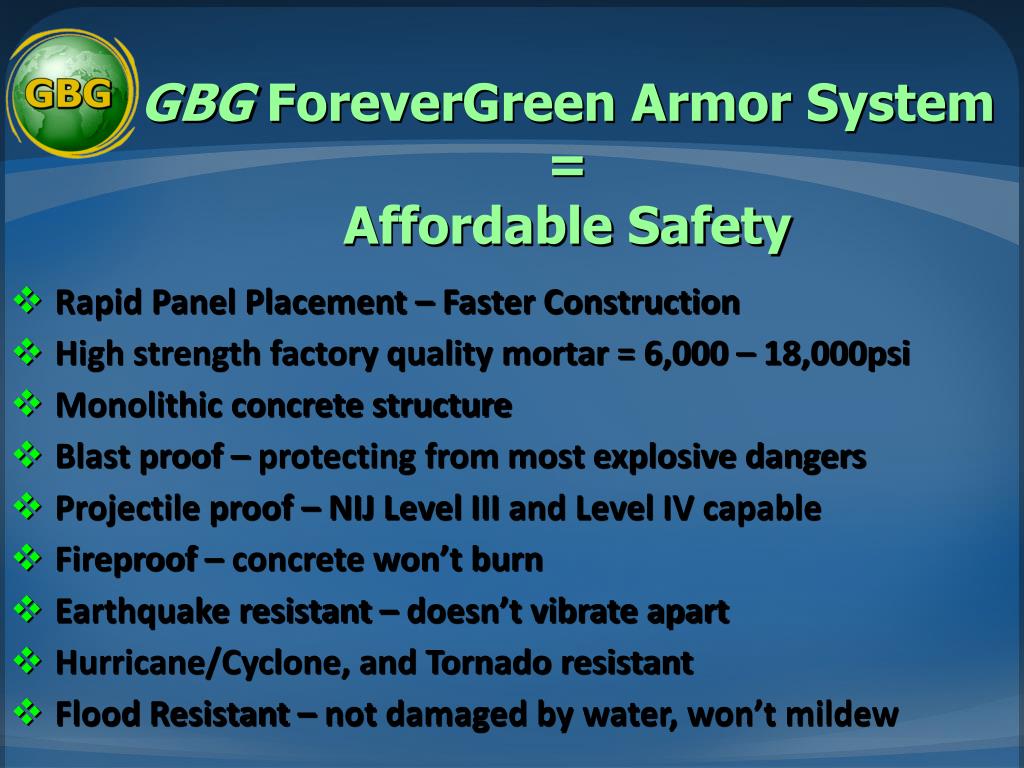 GBG

GBG ForeverGreen Armor System
=
Affordable Safety

❖ Rapid Panel Placement – Faster Construction
❖ High strength factory quality mortar = 6,000 – 18,000psi
❖ Monolithic concrete structure
❖ Blast proof – protecting from most explosive dangers
❖ Projectile proof – NIJ Level III and Level IV capable
❖ Fireproof – concrete won't burn
❖ Earthquake resistant – doesn't vibrate apart
❖ Hurricane/Cyclone, and Tornado resistant
❖ Flood Resistant – not damaged by water, won't mildew